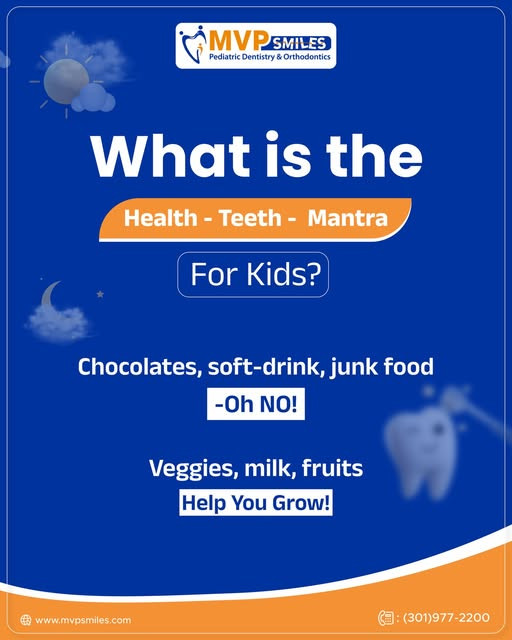 MVP SMILES
Pediatric Dentistry & Orthodontics

What is the

Health - Teeth - Mantra

For Kids?

Chocolates, soft-drink, junk food
-Oh NO!

Veggies, milk, fruits
Help You Grow!

www.mvpsmiles.com

: (301)977-2200